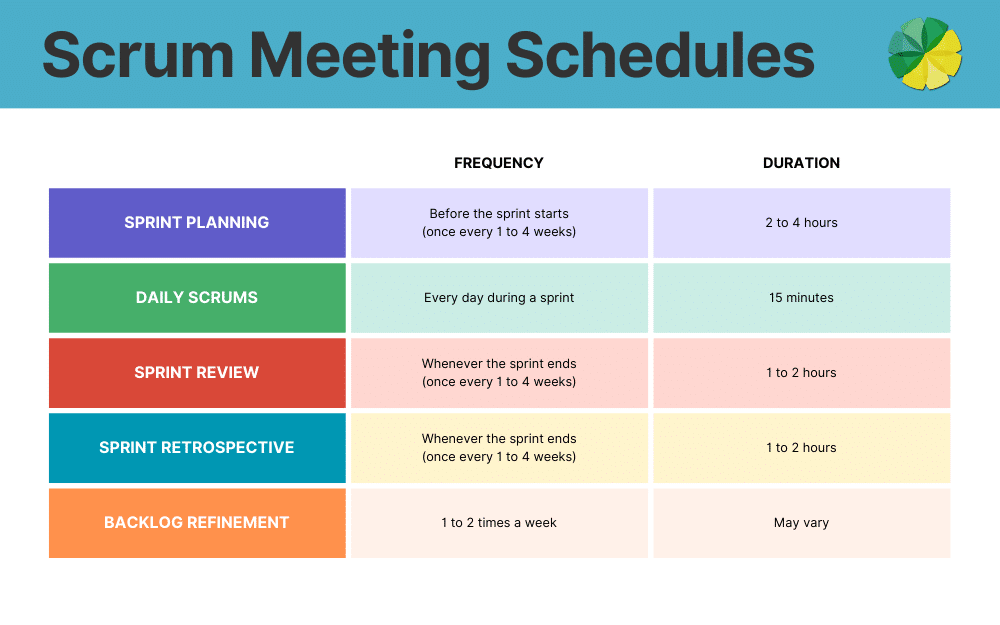 Scrum Meeting Schedules

| | FREQUENCY | DURATION |
|---|---|---|
| SPRINT PLANNING | Before the sprint starts (once every 1 to 4 weeks) | 2 to 4 hours |
| DAILY SCRUMS | Every day during a sprint | 15 minutes |
| SPRINT REVIEW | Whenever the sprint ends (once every 1 to 4 weeks) | 1 to 2 hours |
| SPRINT RETROSPECTIVE | Whenever the sprint ends (once every 1 to 4 weeks) | 1 to 2 hours |
| BACKLOG REFINEMENT | 1 to 2 times a week | May vary |